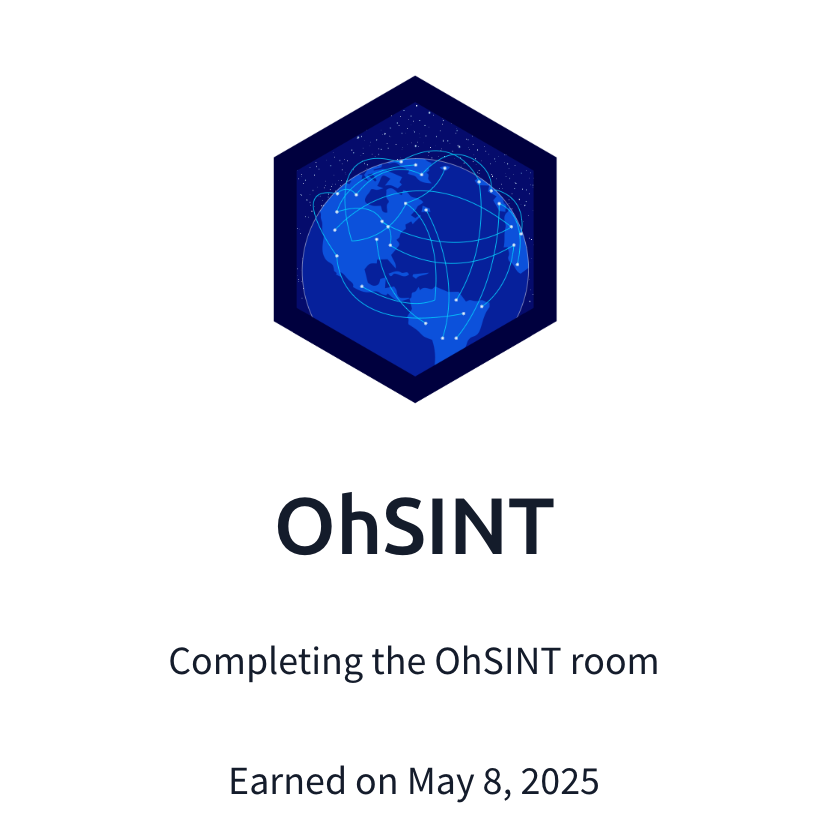 OhSINT

Completing the OhSINT room

Earned on May 8, 2025